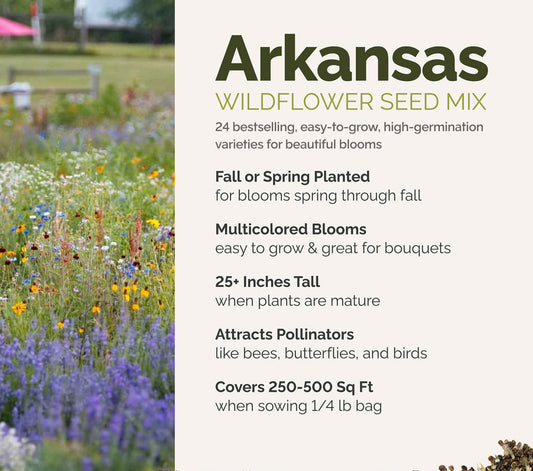 Arkansas
WILDFLOWER SEED MIX
24 bestselling, easy-to-grow, high-germination varieties for beautiful blooms

Fall or Spring Planted
for blooms spring through fall

Multicolored Blooms
easy to grow & great for bouquets

25+ Inches Tall
when plants are mature

Attracts Pollinators
like bees, butterflies, and birds

Covers 250-500 Sq Ft
when sowing 1/4 lb bag